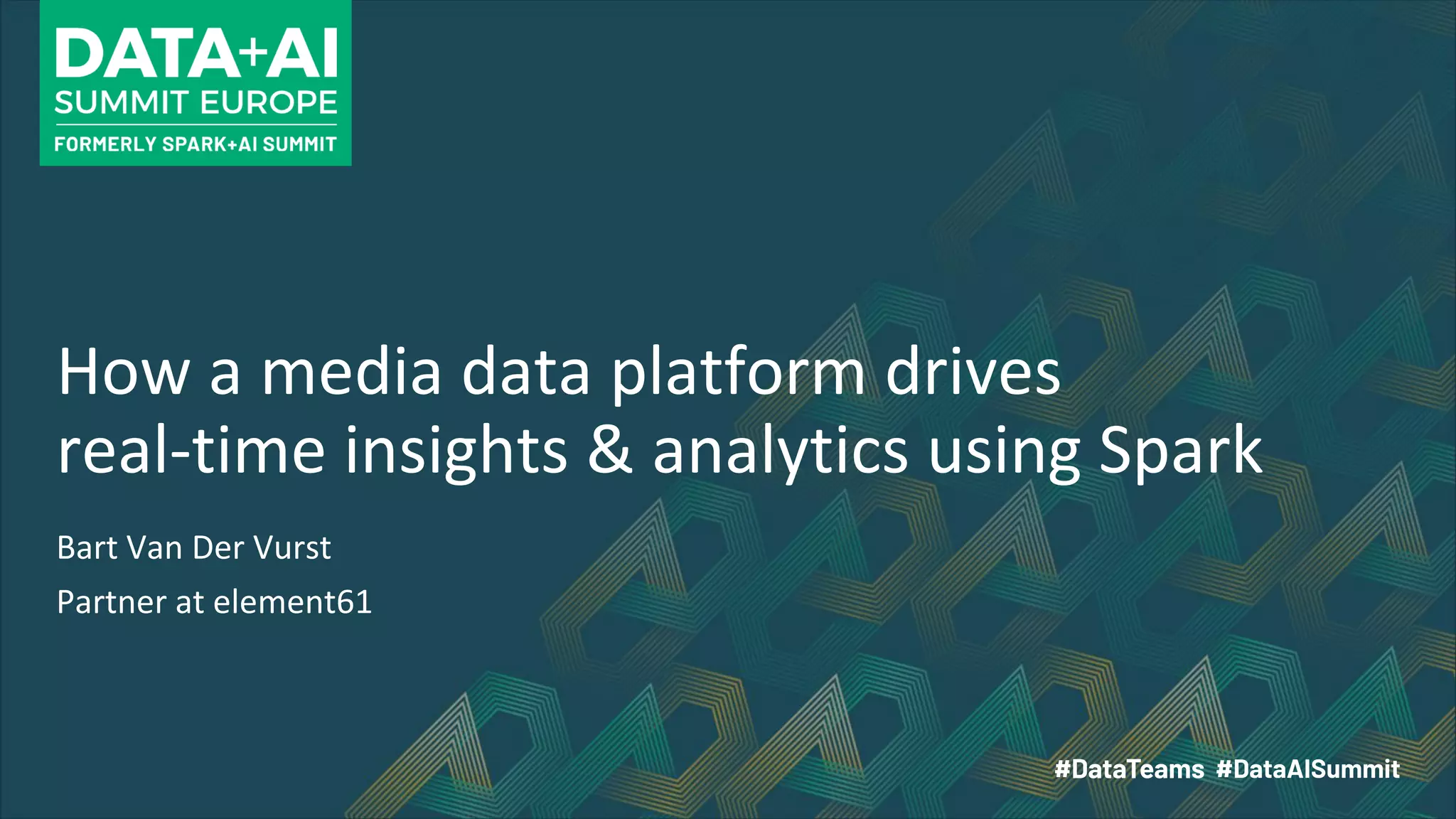 DATA+AI
SUMMIT EUROPE
FORMERLY SPARK+AI SUMMIT

How a media data platform drives real-time insights & analytics using Spark

Bart Van Der Vurst

Partner at element61

#DataTeams #DataAISummit